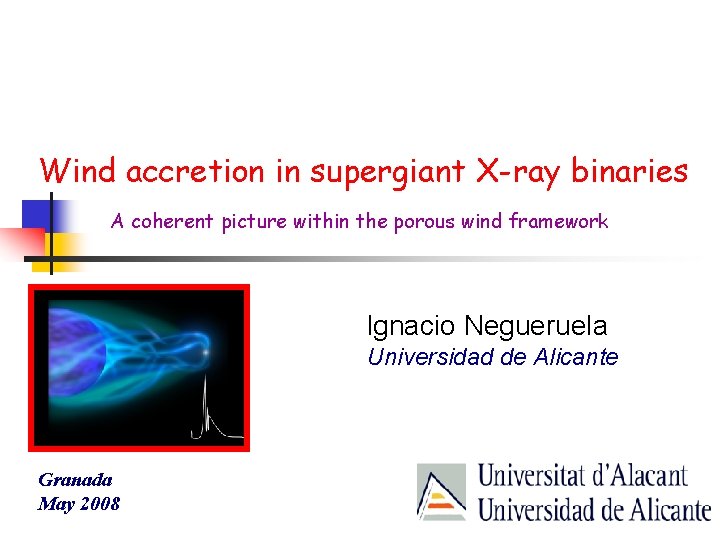 Wind accretion in supergiant X-ray binaries

A coherent picture within the porous wind framework

Ignacio Negueruela
Universidad de Alicante

Granada
May 2008

Universitat d'Alacant
Universidad de Alicante